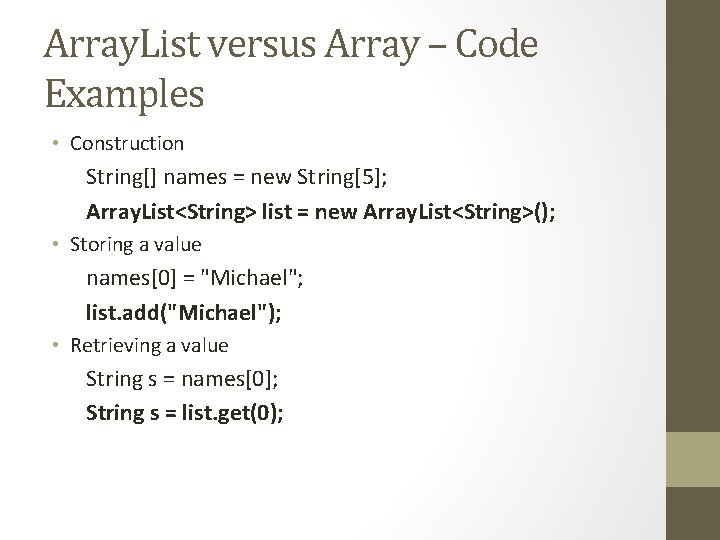 ArrayList versus Array – Code Examples

• Construction

String[] names = new String[5];

ArrayList<String> list = new ArrayList<String>();

• Storing a value

names[0] = "Michael";

list.add("Michael");

• Retrieving a value

String s = names[0];

String s = list.get(0);